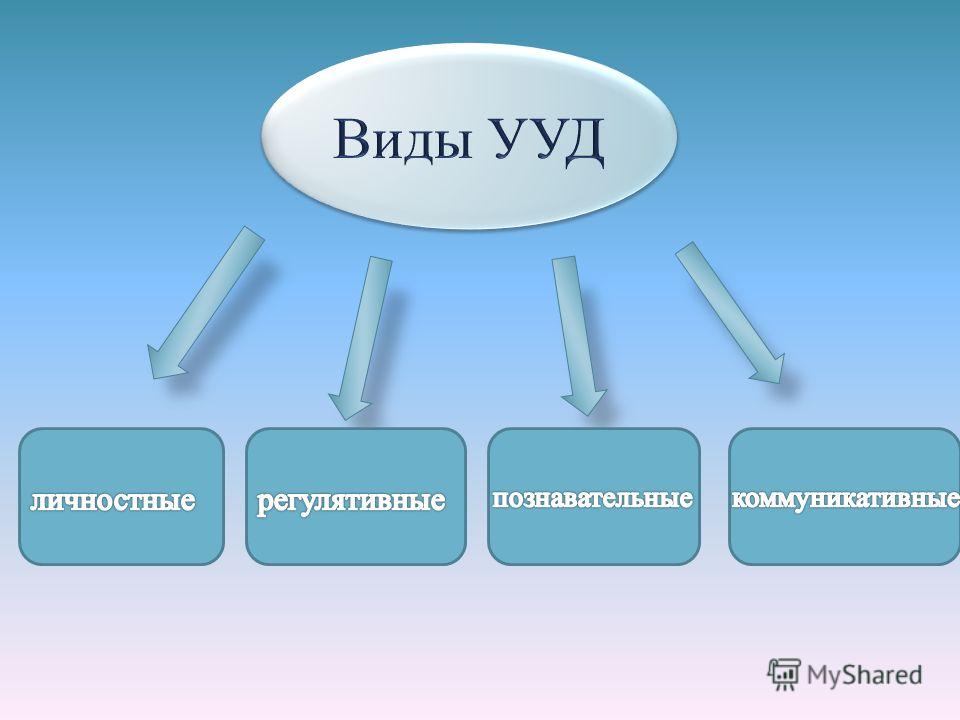 Виды УУД

личностные

регулятивные

познавательные

коммуникативные

MyShared